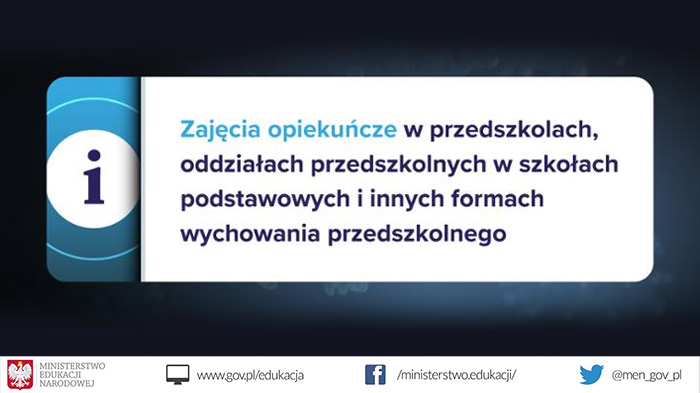 i

Zajęcia opiekuńcze w przedszkolach, oddziałach przedszkolnych w szkołach podstawowych i innych formach wychowania przedszkolnego

MINISTERSTWO EDUKACJI NARODOWEJ

www.gov.pl/edukacja

/ministerstwo.edukacji/

@men_gov_pl